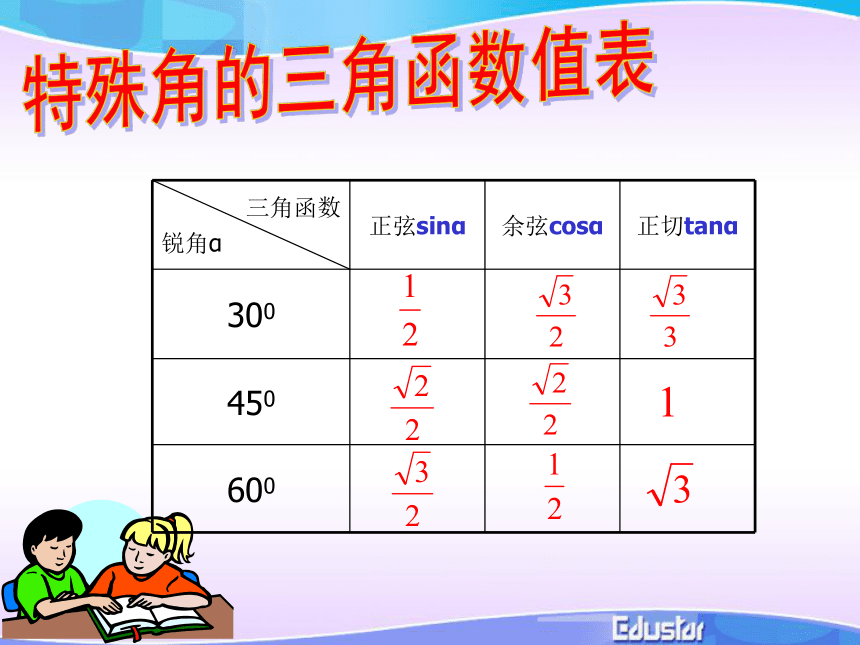 特殊角的三角函数值表

| 三角函数 / 锐角α | 正弦sinα | 余弦cosα | 正切tanα |
|---|---|---|---|
| $30^0$ | $\frac{1}{2}$ | $\frac{\sqrt{3}}{2}$ | $\frac{\sqrt{3}}{3}$ |
| $45^0$ | $\frac{\sqrt{2}}{2}$ | $\frac{\sqrt{2}}{2}$ | $1$ |
| $60^0$ | $\frac{\sqrt{3}}{2}$ | $\frac{1}{2}$ | $\sqrt{3}$ |

Edustar